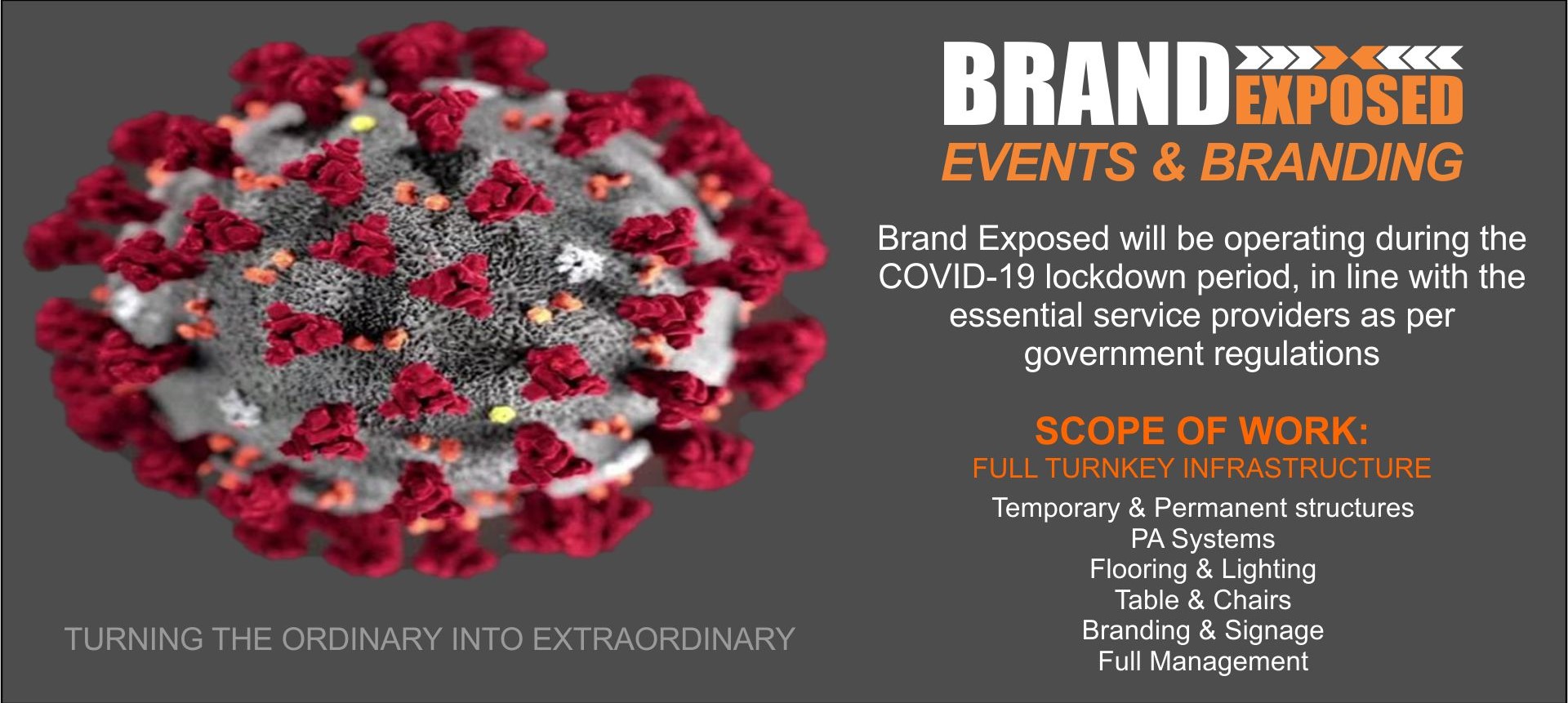 BRAND EXPOSED
EVENTS & BRANDING

Brand Exposed will be operating during the COVID-19 lockdown period, in line with the essential service providers as per government regulations

SCOPE OF WORK:
FULL TURNKEY INFRASTRUCTURE
Temporary & Permanent structures
PA Systems
Flooring & Lighting
Table & Chairs
Branding & Signage
Full Management

TURNING THE ORDINARY INTO EXTRAORDINARY